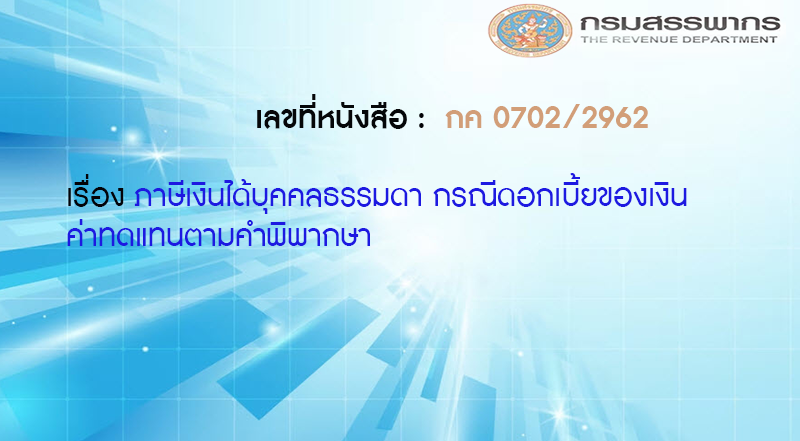 กรมสรรพากร
THE REVENUE DEPARTMENT

เลขที่หนังสือ : กค 0702/2962

เรื่อง ภาษีเงินได้บุคคลธรรมดา กรณีดอกเบี้ยของเงินค่าทดแทนตามคำพิพากษา